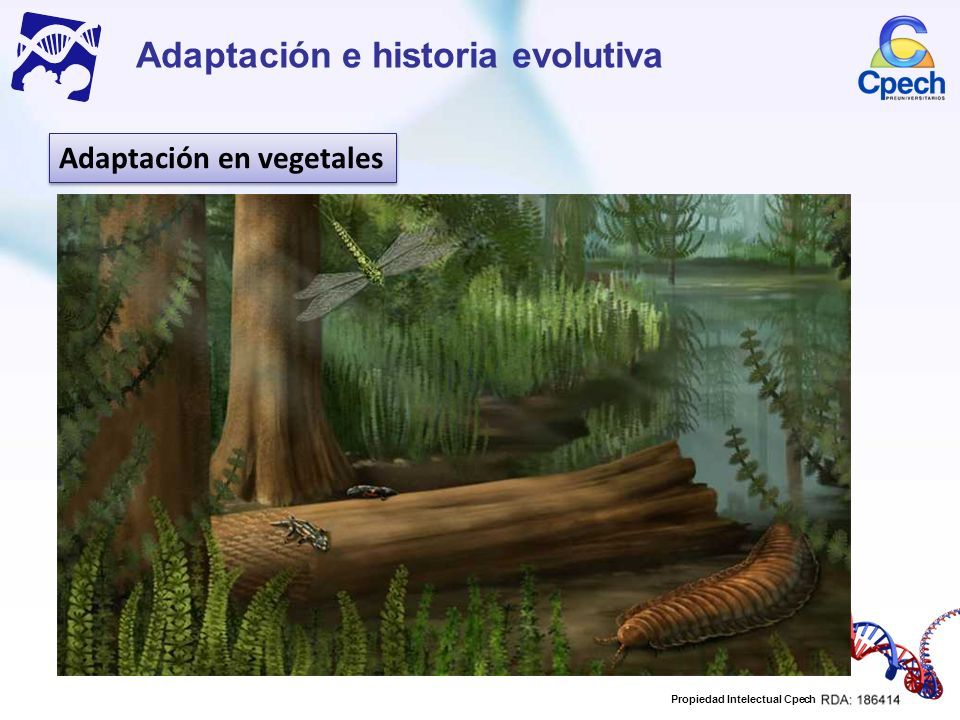 Adaptación e historia evolutiva

Cpech
PREUNIVERSITARIOS

Adaptación en vegetales

Propiedad Intelectual Cpech RDA: 186414